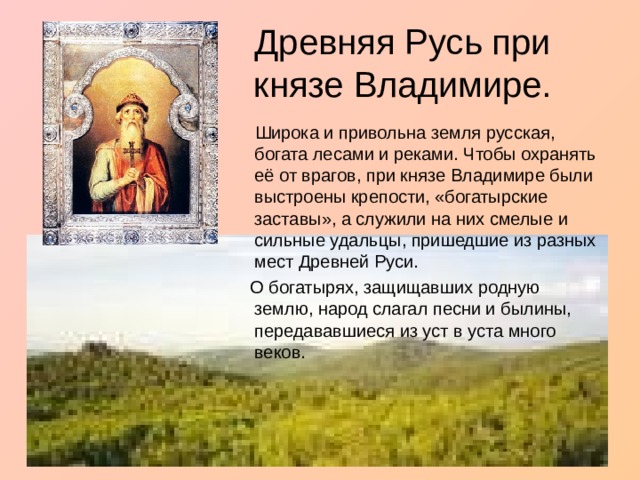 Древняя Русь при князе Владимире.

Широка и привольна земля русская, богата лесами и реками. Чтобы охранять её от врагов, при князе Владимире были выстроены крепости, «богатырские заставы», а служили на них смелые и сильные удальцы, пришедшие из разных мест Древней Руси.

О богатырях, защищавших родную землю, народ слагал песни и былины, передававшиеся из уст в уста много веков.